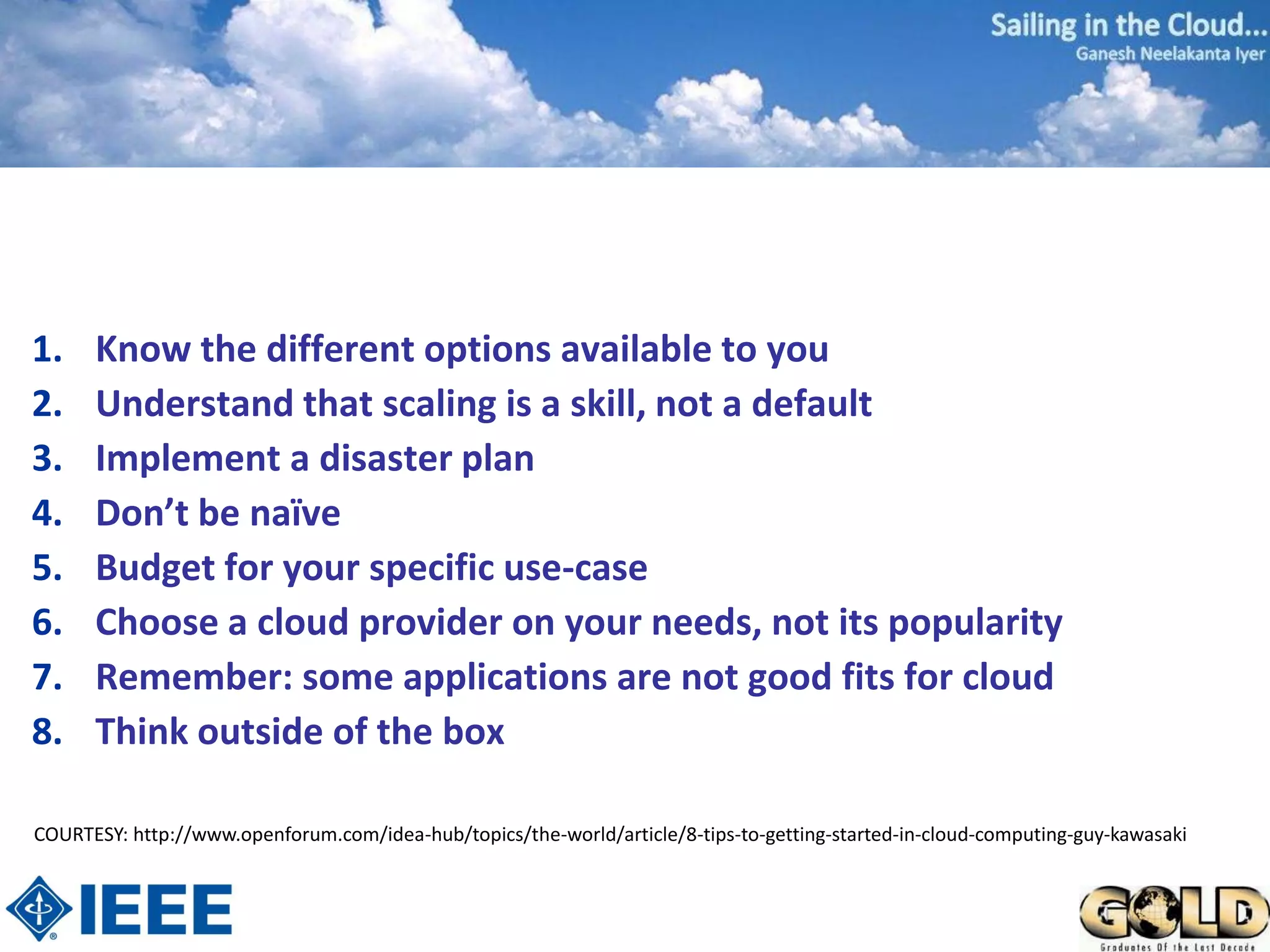 Sailing in the Cloud...
Ganesh Neelakanta Iyer

1. Know the different options available to you
2. Understand that scaling is a skill, not a default
3. Implement a disaster plan
4. Don't be naïve
5. Budget for your specific use-case
6. Choose a cloud provider on your needs, not its popularity
7. Remember: some applications are not good fits for cloud
8. Think outside of the box

COURTESY: http://www.openforum.com/idea-hub/topics/the-world/article/8-tips-to-getting-started-in-cloud-computing-guy-kawasaki

IEEE

GOLD
Graduates Of the Last Decade